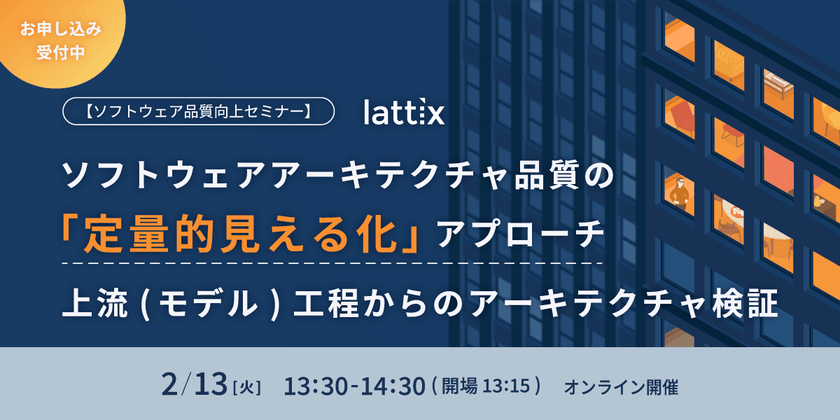 お申し込み
受付中

【ソフトウェア品質向上セミナー】

lattix

ソフトウェアアーキテクチャ品質の
「定量的見える化」アプローチ

上流 ( モデル ) 工程からのアーキテクチャ検証

2/13 [火] 13:30-14:30 ( 開場 13:15 ) オンライン開催